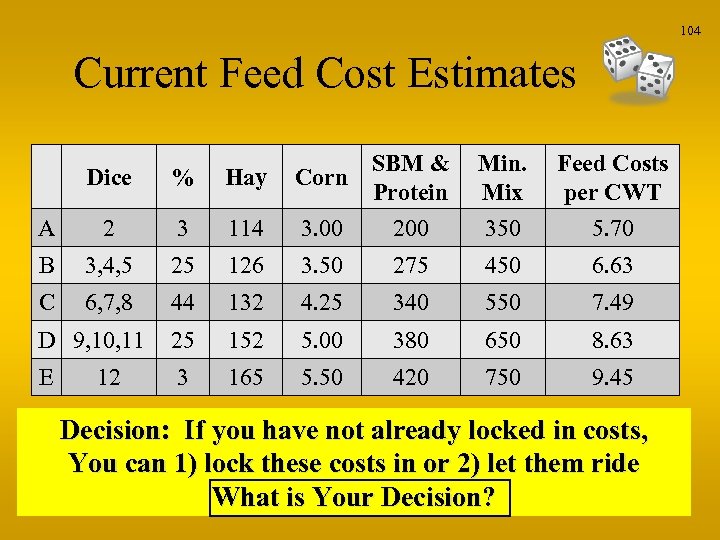 104

Current Feed Cost Estimates

| | Dice | % | Hay | Corn | SBM & Protein | Min. Mix | Feed Costs per CWT |
|---|---|---|---|---|---|---|---|
| A | 2 | 3 | 114 | 3.00 | 200 | 350 | 5.70 |
| B | 3,4,5 | 25 | 126 | 3.50 | 275 | 450 | 6.63 |
| C | 6,7,8 | 44 | 132 | 4.25 | 340 | 550 | 7.49 |
| D | 9,10,11 | 25 | 152 | 5.00 | 380 | 650 | 8.63 |
| E | 12 | 3 | 165 | 5.50 | 420 | 750 | 9.45 |

Decision: If you have not already locked in costs, You can 1) lock these costs in or 2) let them ride

What is Your Decision?